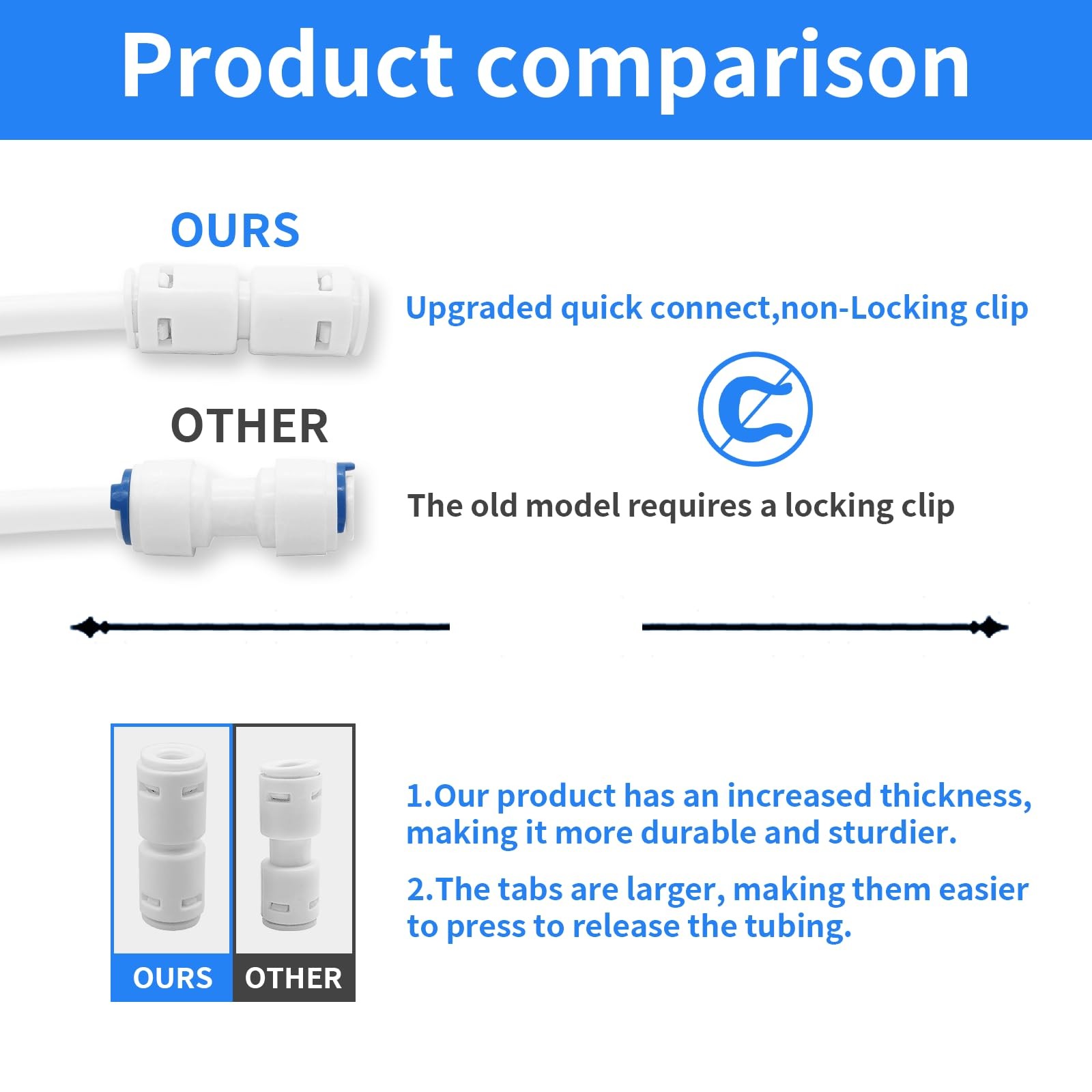 Product comparison

OURS

Upgraded quick connect,non-Locking clip

OTHER

The old model requires a locking clip

OURS OTHER

1.Our product has an increased thickness, making it more durable and sturdier.

2.The tabs are larger, making them easier to press to release the tubing.